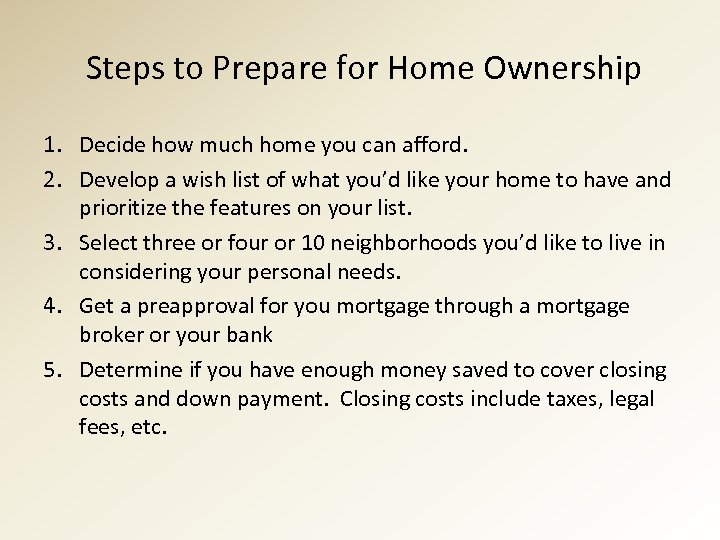 Steps to Prepare for Home Ownership

1. Decide how much home you can afford.
2. Develop a wish list of what you'd like your home to have and prioritize the features on your list.
3. Select three or four or 10 neighborhoods you'd like to live in considering your personal needs.
4. Get a preapproval for you mortgage through a mortgage broker or your bank
5. Determine if you have enough money saved to cover closing costs and down payment. Closing costs include taxes, legal fees, etc.